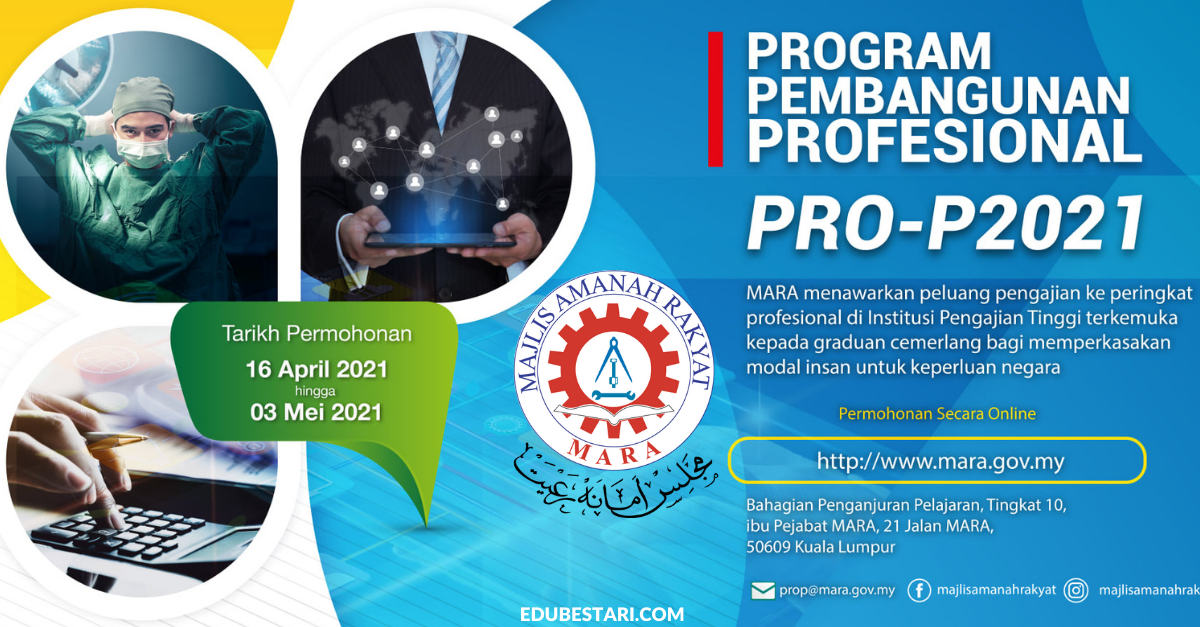 PROGRAM PEMBANGUNAN PROFESIONAL

PRO-P2021

MARA menawarkan peluang pengajian ke peringkat profesional di Institusi Pengajian Tinggi terkemuka kepada graduan cemerlang bagi memperkasakan modal insan untuk keperluan negara

Tarikh Permohonan
16 April 2021
hingga
03 Mei 2021

MAJLIS AMANAH RAKYAT
MARA
مجلس امانه رعيت

Permohonan Secara Online

http://www.mara.gov.my

Bahagian Penganjuran Pelajaran, Tingkat 10, ibu Pejabat MARA, 21 Jalan MARA, 50609 Kuala Lumpur

prop@mara.gov.my majlisamanahrakyat majlisamanahrak

EDUBESTARI.COM